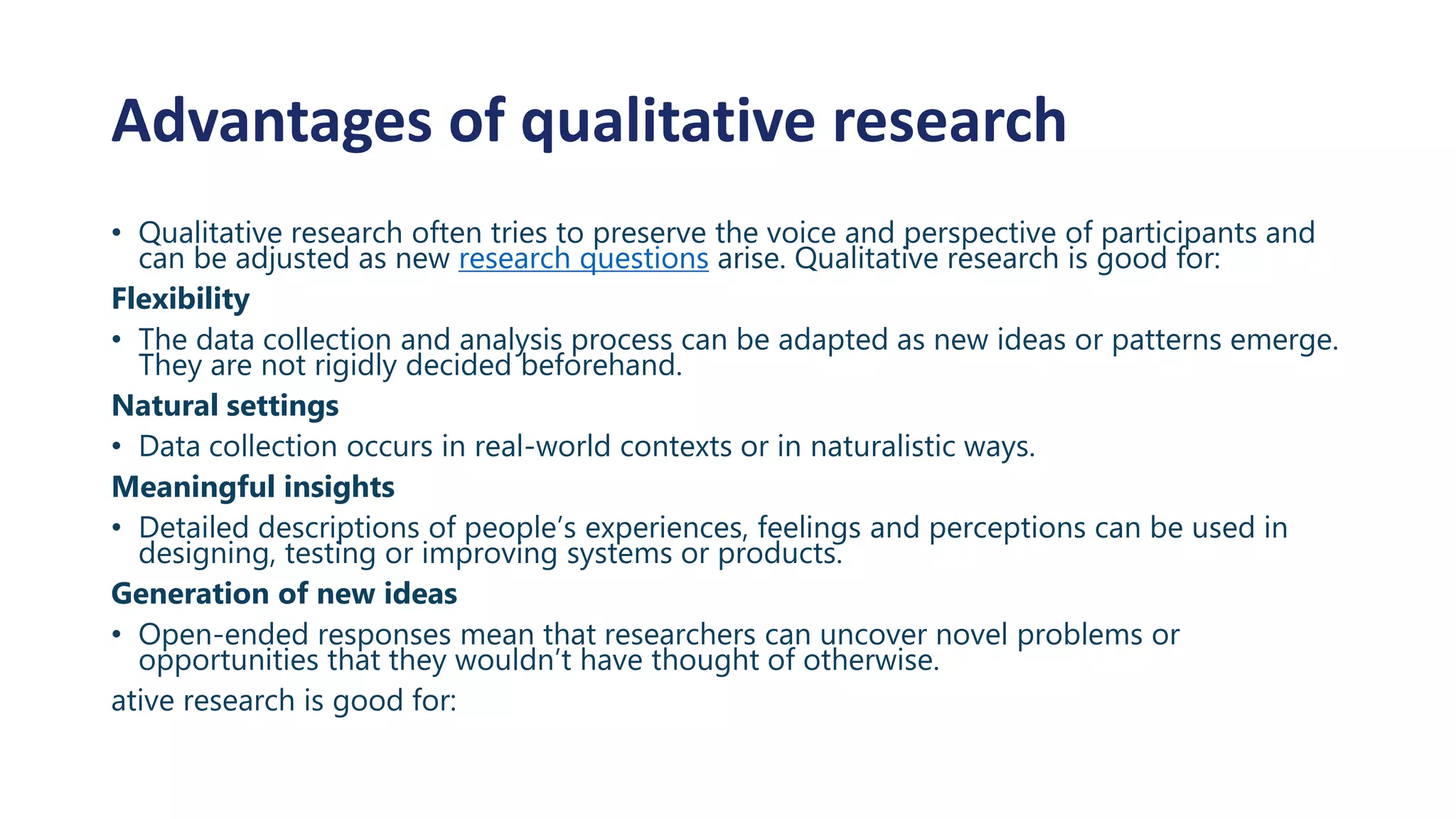 Advantages of qualitative research

• Qualitative research often tries to preserve the voice and perspective of participants and can be adjusted as new research questions arise. Qualitative research is good for:

Flexibility

• The data collection and analysis process can be adapted as new ideas or patterns emerge. They are not rigidly decided beforehand.

Natural settings

• Data collection occurs in real-world contexts or in naturalistic ways.

Meaningful insights

• Detailed descriptions of people's experiences, feelings and perceptions can be used in designing, testing or improving systems or products.

Generation of new ideas

• Open-ended responses mean that researchers can uncover novel problems or opportunities that they wouldn't have thought of otherwise.

ative research is good for: